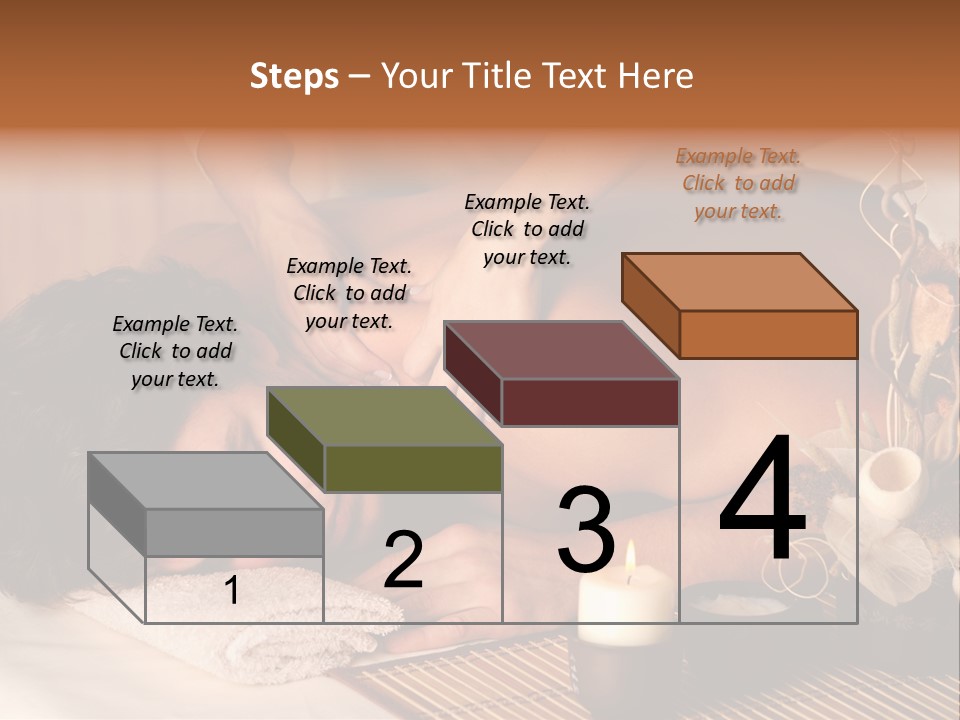 Steps – Your Title Text Here

Example Text. Click to add your text.

Example Text. Click to add your text.

Example Text. Click to add your text.

Example Text. Click to add your text.

1

2

3

4